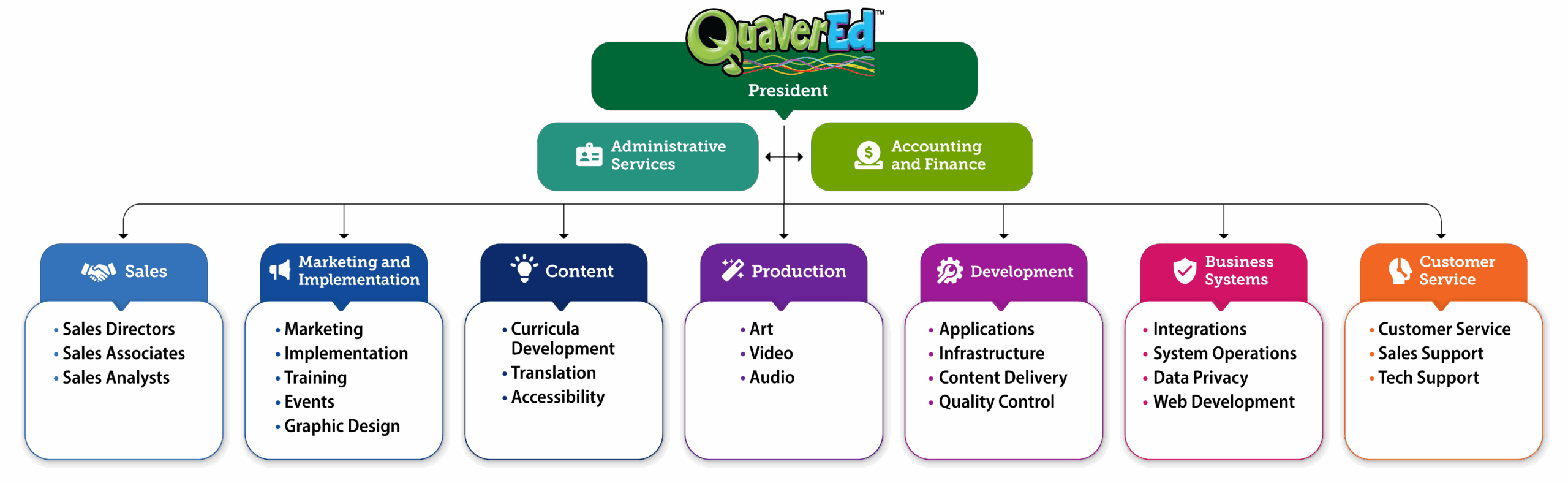 QuaverEd™

President

Administrative Services

Accounting and Finance

Sales
• Sales Directors
• Sales Associates
• Sales Analysts

Marketing and Implementation
• Marketing
• Implementation
• Training
• Events
• Graphic Design

Content
• Curricula Development
• Translation
• Accessibility

Production
• Art
• Video
• Audio

Development
• Applications
• Infrastructure
• Content Delivery
• Quality Control

Business Systems
• Integrations
• System Operations
• Data Privacy
• Web Development

Customer Service
• Customer Service
• Sales Support
• Tech Support